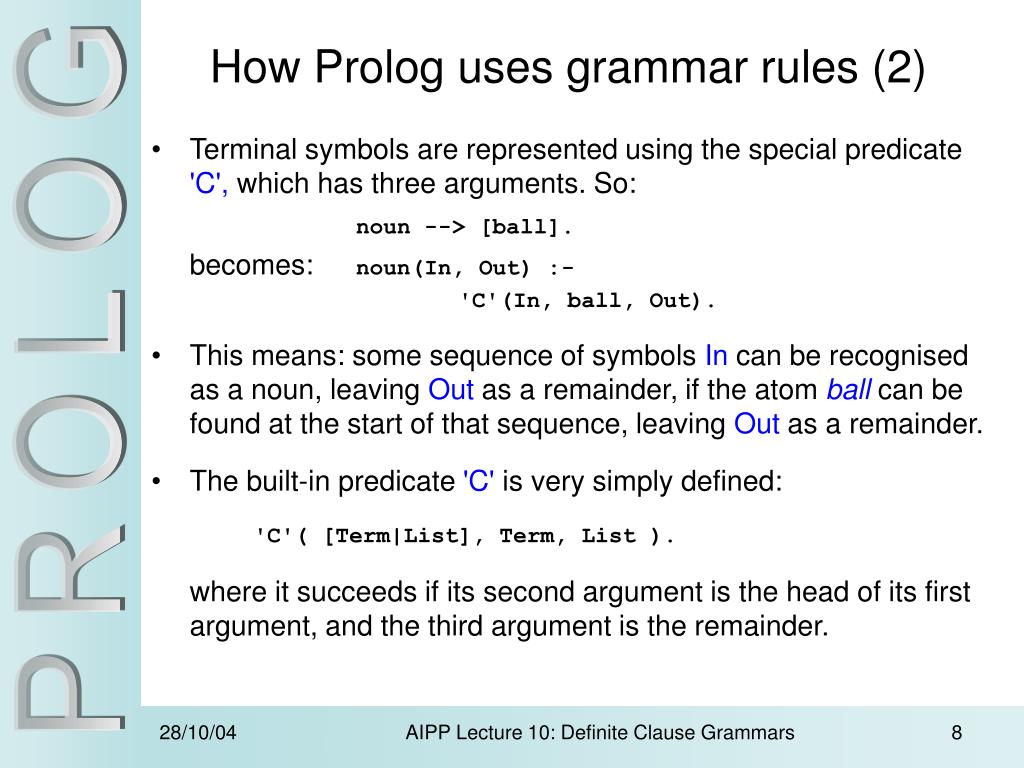 PROLOG

How Prolog uses grammar rules (2)

• Terminal symbols are represented using the special predicate 'C', which has three arguments. So:

noun --> [ball].

becomes: noun(In, Out) :-
'C'(In, ball, Out).

• This means: some sequence of symbols In can be recognised as a noun, leaving Out as a remainder, if the atom ball can be found at the start of that sequence, leaving Out as a remainder.

• The built-in predicate 'C' is very simply defined:

'C'( [Term|List], Term, List ).

where it succeeds if its second argument is the head of its first argument, and the third argument is the remainder.

28/10/04 AIPP Lecture 10: Definite Clause Grammars 8